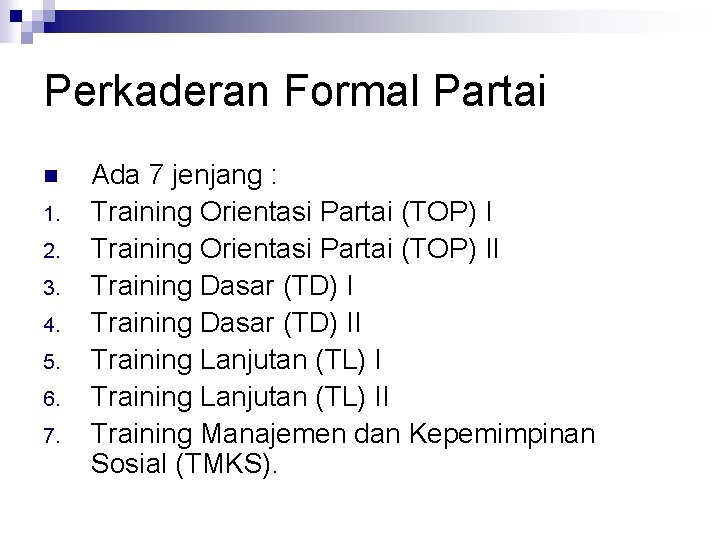 Perkaderan Formal Partai

Ada 7 jenjang :
1. Training Orientasi Partai (TOP) I
2. Training Orientasi Partai (TOP) II
3. Training Dasar (TD) I
4. Training Dasar (TD) II
5. Training Lanjutan (TL) I
6. Training Lanjutan (TL) II
7. Training Manajemen dan Kepemimpinan Sosial (TMKS).